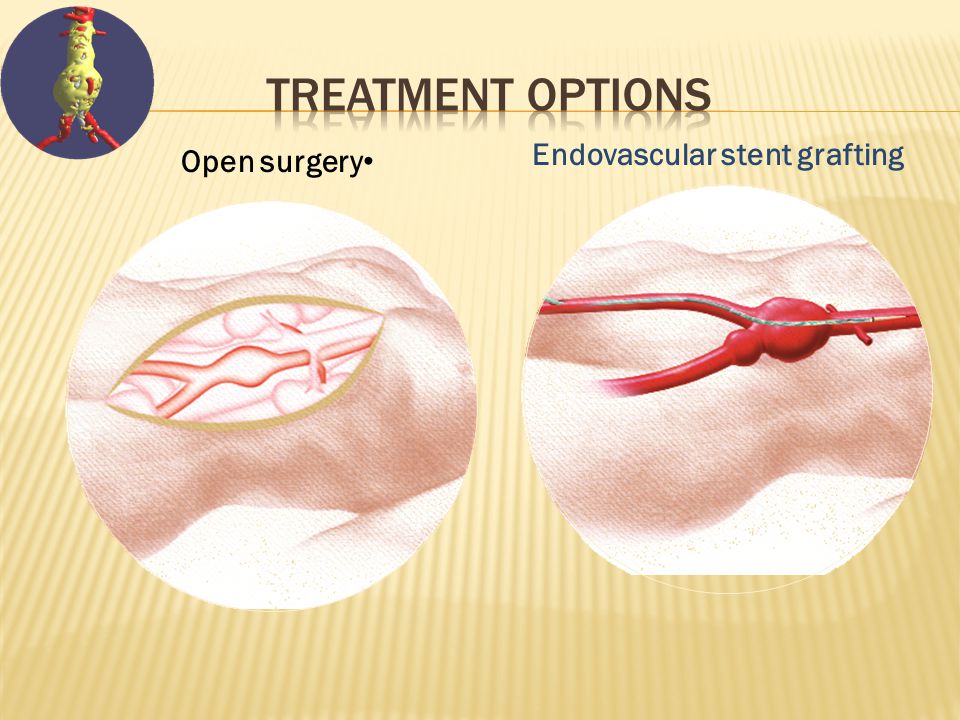 TREATMENT OPTIONS

Open surgery•

Endovascular stent grafting